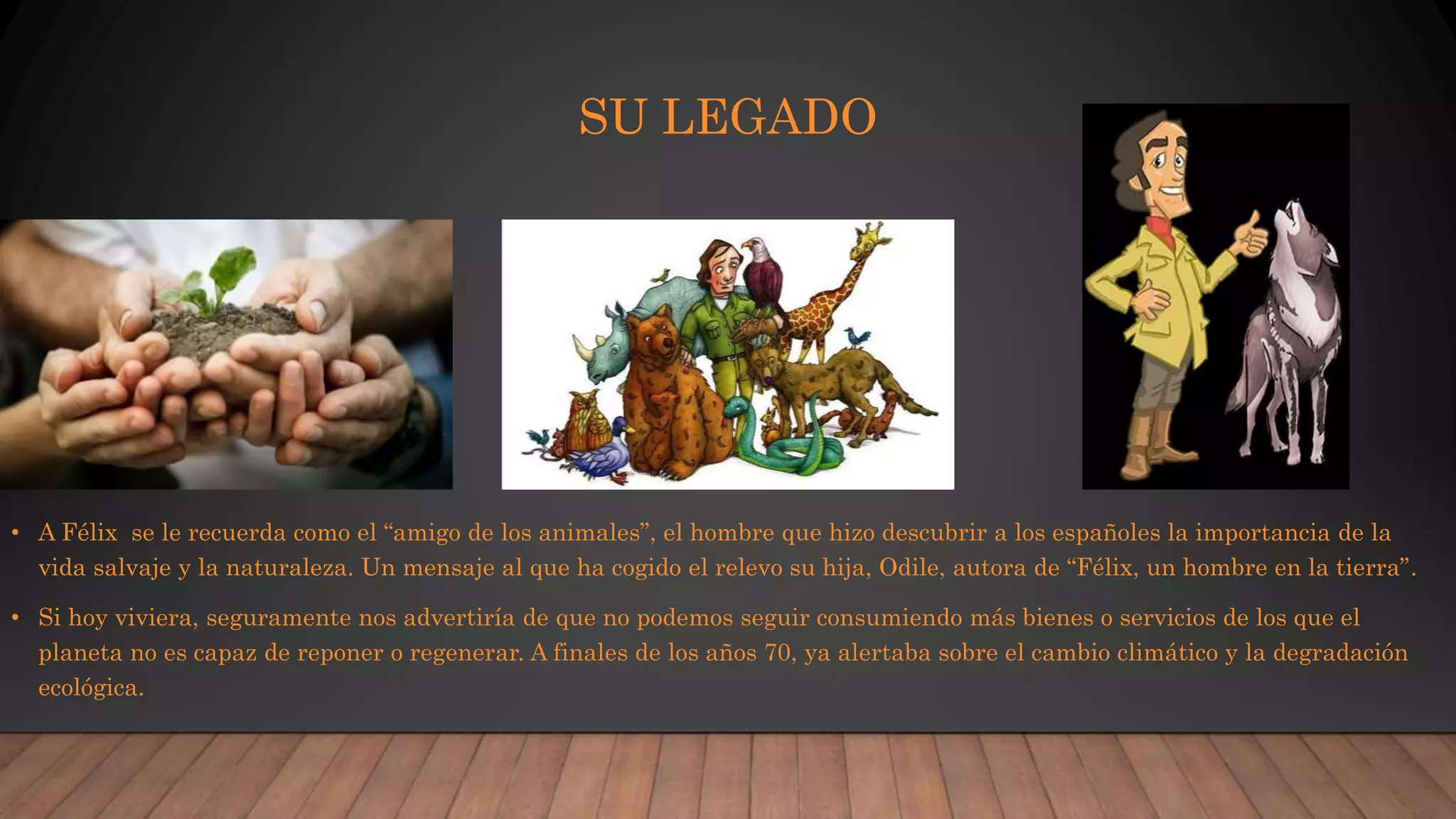 SU LEGADO

• A Félix se le recuerda como el “amigo de los animales”, el hombre que hizo descubrir a los españoles la importancia de la vida salvaje y la naturaleza. Un mensaje al que ha cogido el relevo su hija, Odile, autora de “Félix, un hombre en la tierra”.

• Si hoy viviera, seguramente nos advertiría de que no podemos seguir consumiendo más bienes o servicios de los que el planeta no es capaz de reponer o regenerar. A finales de los años 70, ya alertaba sobre el cambio climático y la degradación ecológica.